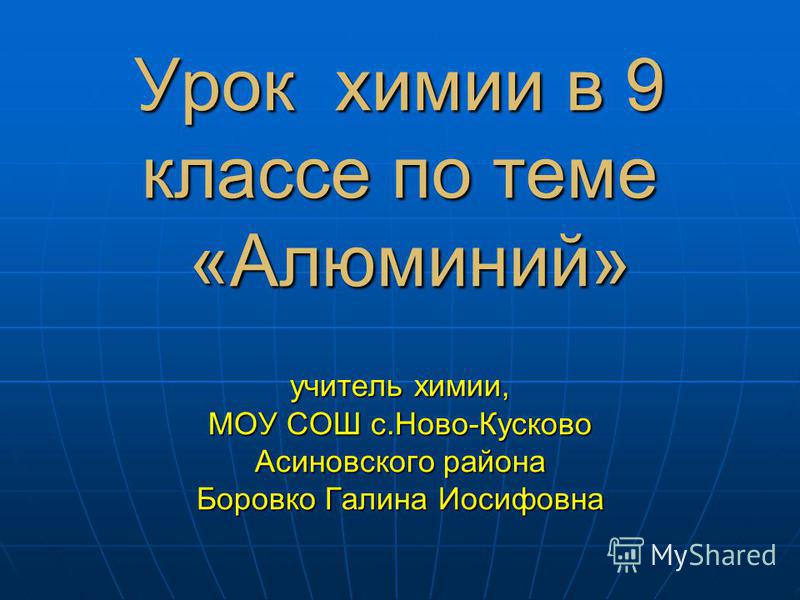 Урок химии в 9 классе по теме «Алюминий»

учитель химии,
МОУ СОШ с.Ново-Кусково
Асиновского района
Боровко Галина Иосифовна

MyShared